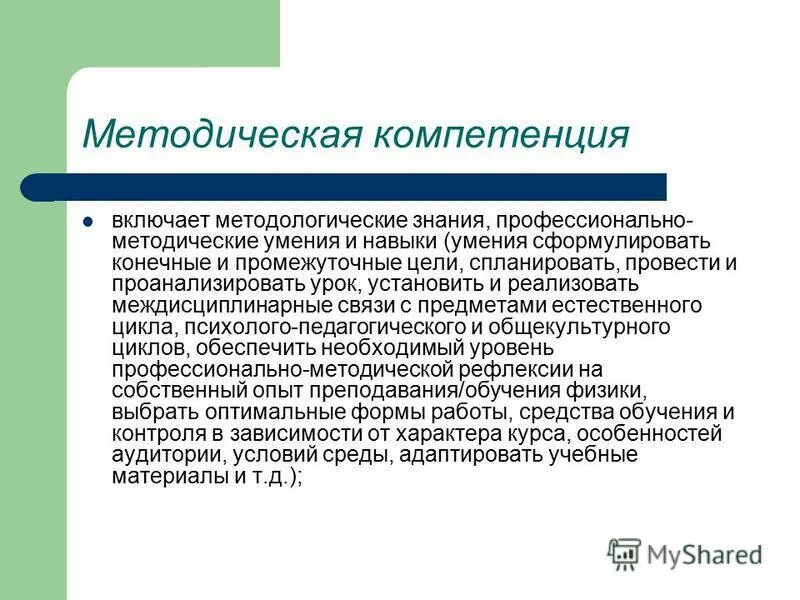 Методическая компетенция

включает методологические знания, профессионально-методические умения и навыки (умения сформулировать конечные и промежуточные цели, спланировать, провести и проанализировать урок, установить и реализовать междисциплинарные связи с предметами естественного цикла, психолого-педагогического и общекультурного циклов, обеспечить необходимый уровень профессионально-методической рефлексии на собственный опыт преподавания/обучения физики, выбрать оптимальные формы работы, средства обучения и контроля в зависимости от характера курса, особенностей аудитории, условий среды, адаптировать учебные материалы и т.д.);

MyShared